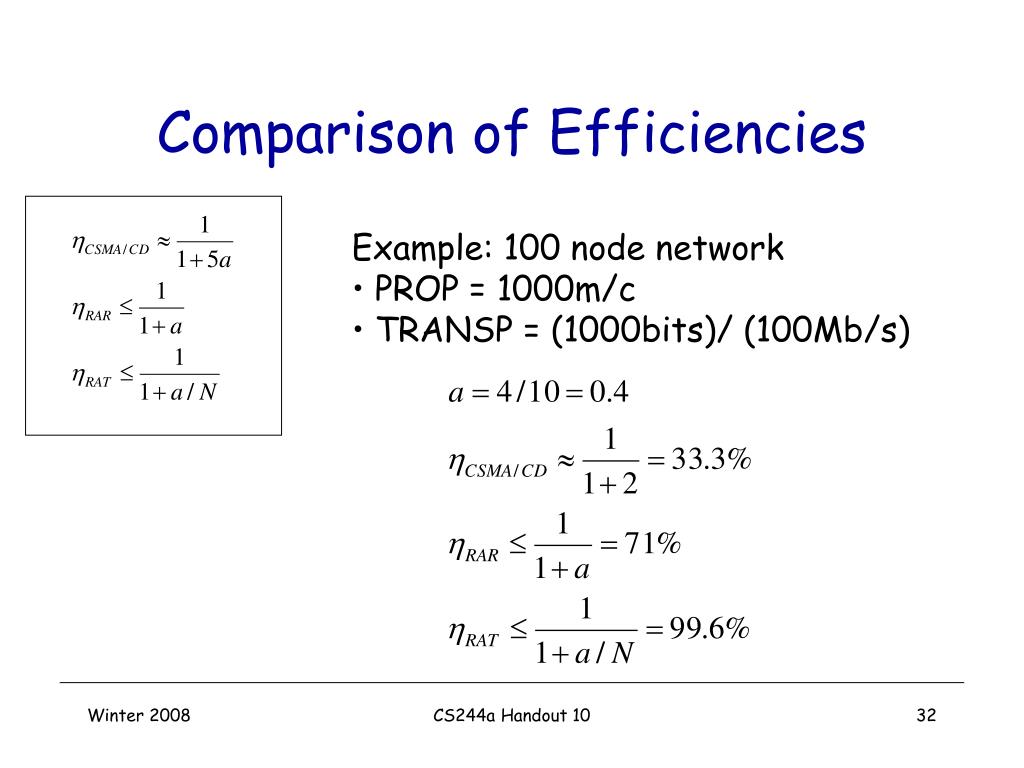 Comparison of Efficiencies

$\eta_{CSMA/CD} \approx \frac{1}{1+5a}$

$\eta_{RAR} \leq \frac{1}{1+a}$

$\eta_{RAT} \leq \frac{1}{1+a/N}$

Example: 100 node network
• PROP = 1000m/c
• TRANSP = (1000bits)/ (100Mb/s)

$a = 4/10 = 0.4$

$\eta_{CSMA/CD} \approx \frac{1}{1+2} = 33.3\%$

$\eta_{RAR} \leq \frac{1}{1+a} = 71\%$

$\eta_{RAT} \leq \frac{1}{1+a/N} = 99.6\%$

Winter 2008

CS244a Handout 10

32